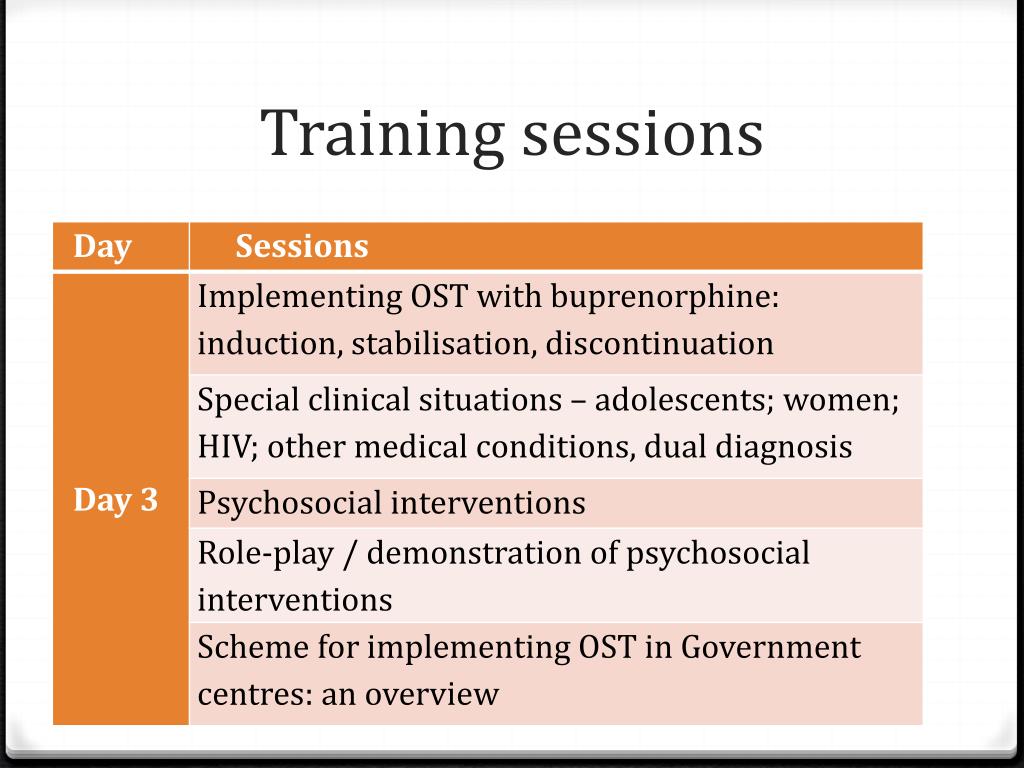 Training sessions

| Day | Sessions |
|---|---|
| Day 3 | Implementing OST with buprenorphine: induction, stabilisation, discontinuation |
| | Special clinical situations – adolescents; women; HIV; other medical conditions, dual diagnosis |
| | Psychosocial interventions |
| | Role-play / demonstration of psychosocial interventions |
| | Scheme for implementing OST in Government centres: an overview |